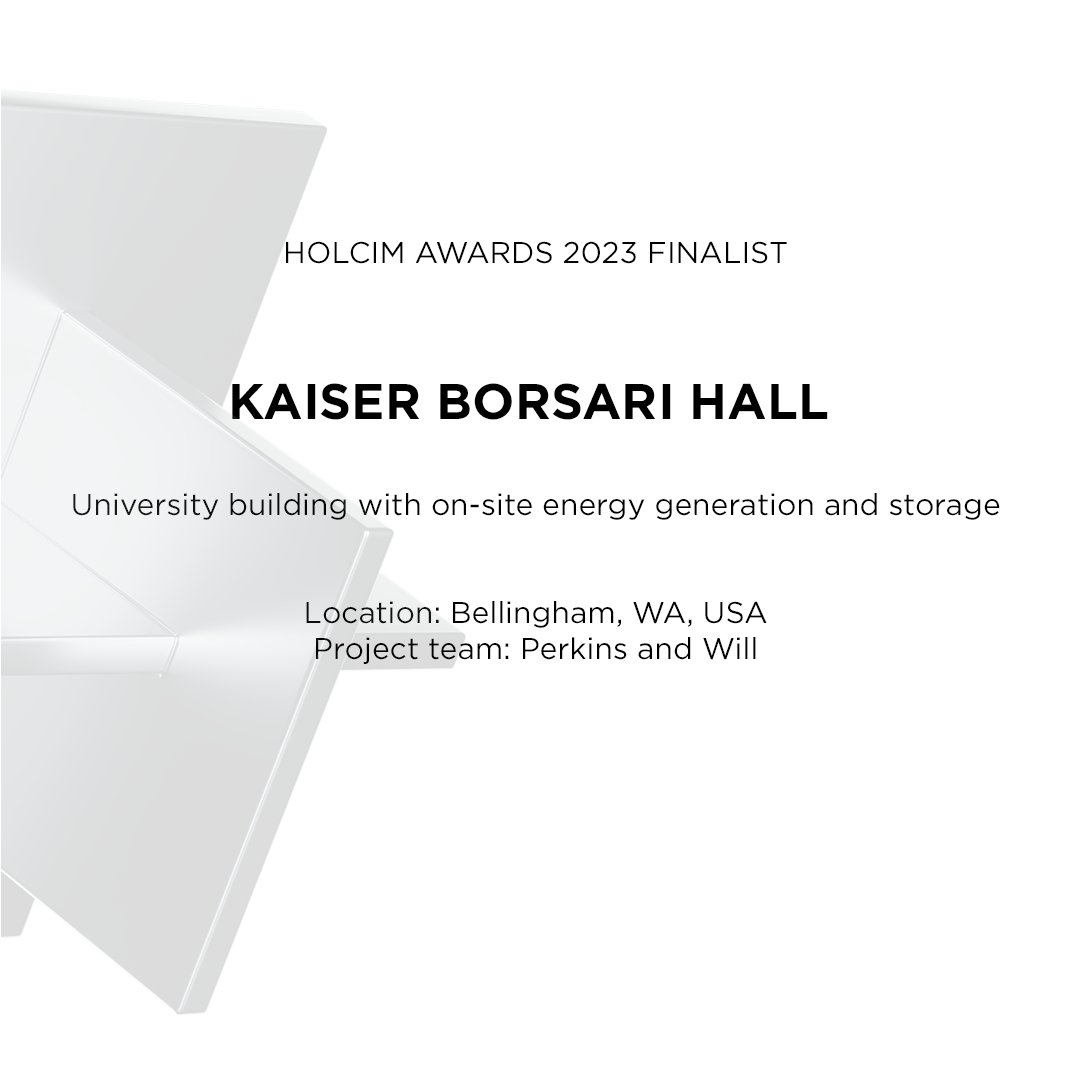 HOLCIM AWARDS 2023 FINALIST

KAISER BORSARI HALL

University building with on-site energy generation and storage

Location: Bellingham, WA, USA
Project team: Perkins and Will